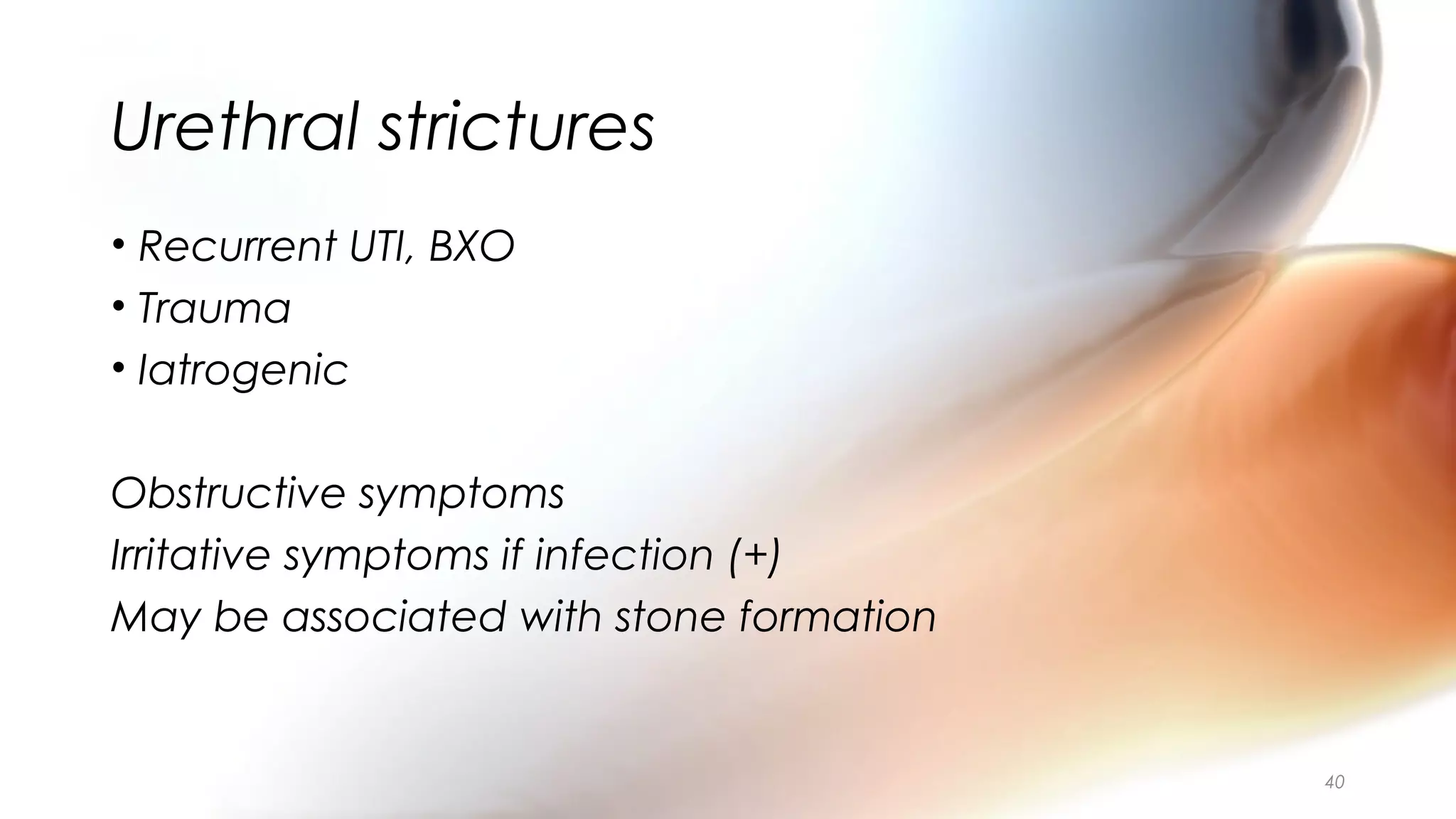 Urethral strictures

• Recurrent UTI, BXO
• Trauma
• Iatrogenic

Obstructive symptoms
Irritative symptoms if infection (+)
May be associated with stone formation

40